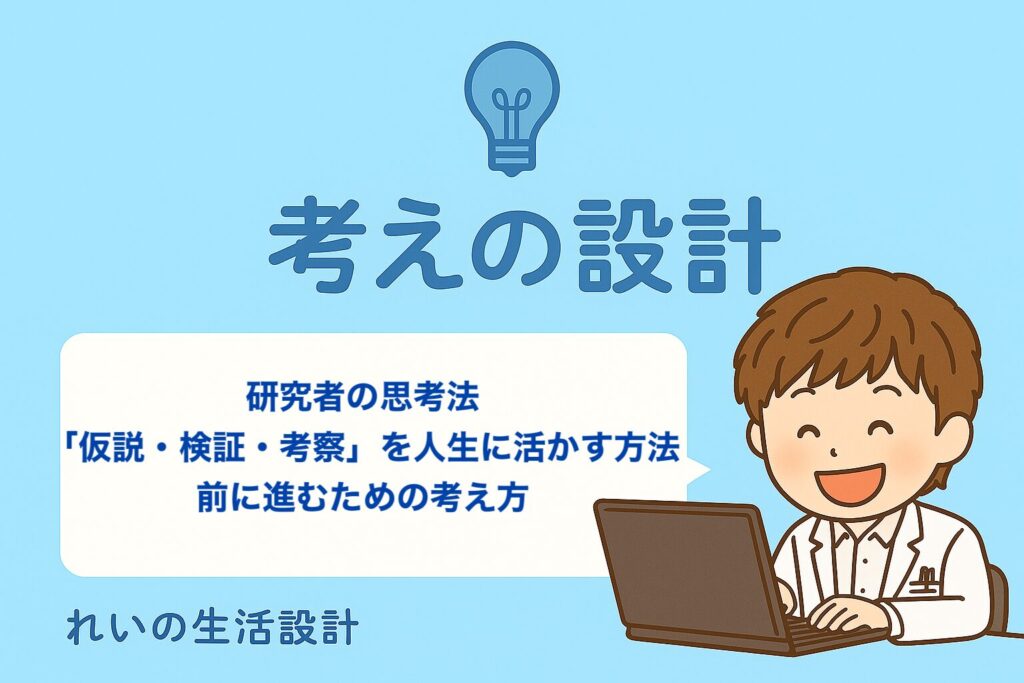 考えの設計

研究者の思考法
「仮説・検証・考察」を人生に活かす方法
前に進むための考え方

れいの生活設計